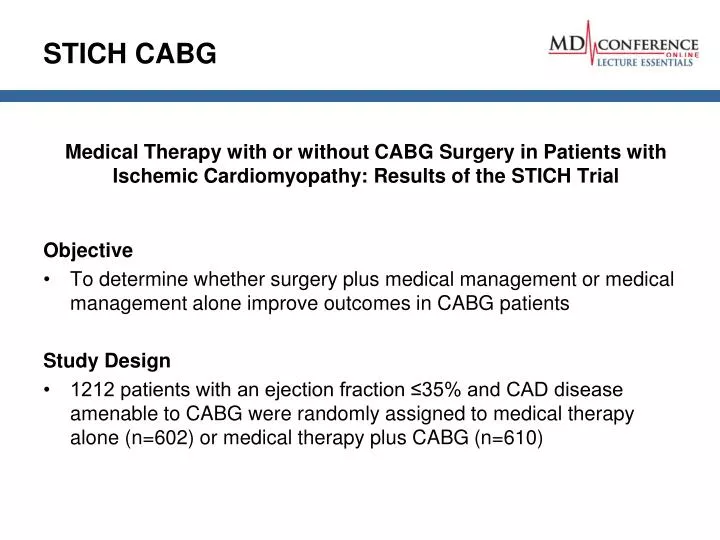 STICH CABG

MD CONFERENCE ONLINE LECTURE ESSENTIALS

Medical Therapy with or without CABG Surgery in Patients with Ischemic Cardiomyopathy: Results of the STICH Trial

Objective

• To determine whether surgery plus medical management or medical management alone improve outcomes in CABG patients

Study Design

• 1212 patients with an ejection fraction ≤35% and CAD disease amenable to CABG were randomly assigned to medical therapy alone (n=602) or medical therapy plus CABG (n=610)